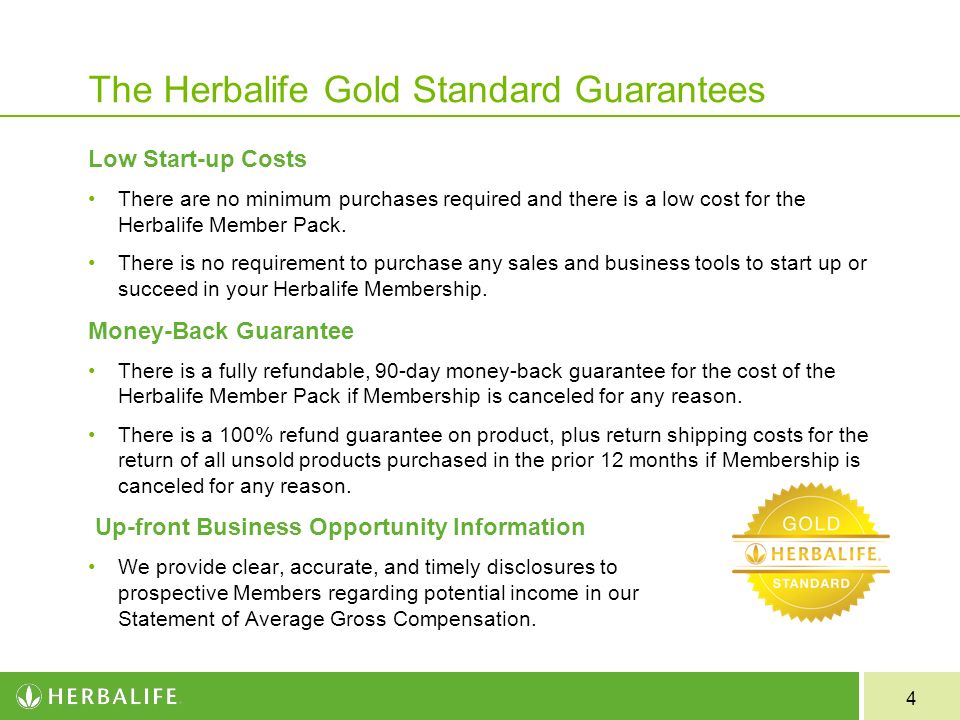 The Herbalife Gold Standard Guarantees

Low Start-up Costs

• There are no minimum purchases required and there is a low cost for the Herbalife Member Pack.

• There is no requirement to purchase any sales and business tools to start up or succeed in your Herbalife Membership.

Money-Back Guarantee

• There is a fully refundable, 90-day money-back guarantee for the cost of the Herbalife Member Pack if Membership is canceled for any reason.

• There is a 100% refund guarantee on product, plus return shipping costs for the return of all unsold products purchased in the prior 12 months if Membership is canceled for any reason.

Up-front Business Opportunity Information

• We provide clear, accurate, and timely disclosures to prospective Members regarding potential income in our Statement of Average Gross Compensation.

GOLD
HERBALIFE.
STANDARD

HERBALIFE

4